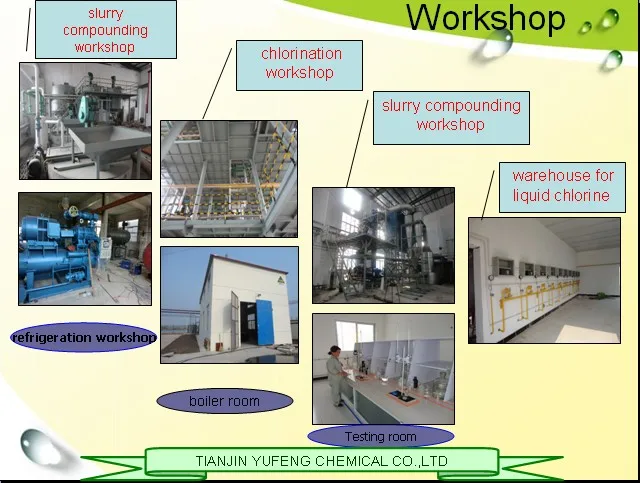 Workshop

slurry compounding workshop

chlorination workshop

slurry compounding workshop

warehouse for liquid chlorine

refrigeration workshop

boiler room

Testing room

TIANJIN YUFENG CHEMICAL CO.,LTD